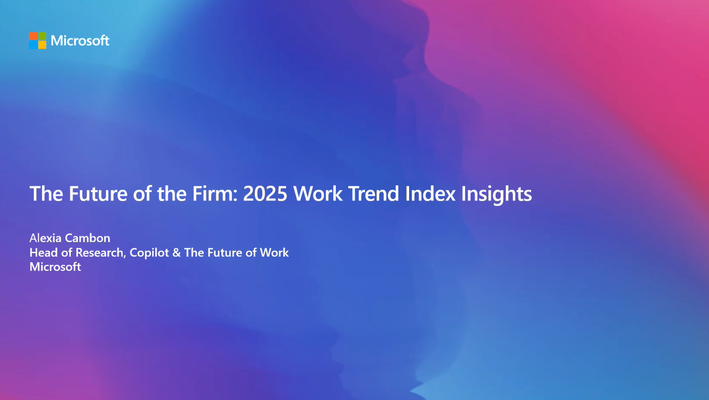 Microsoft

The Future of the Firm: 2025 Work Trend Index Insights

Alexia Cambon
Head of Research, Copilot & The Future of Work
Microsoft